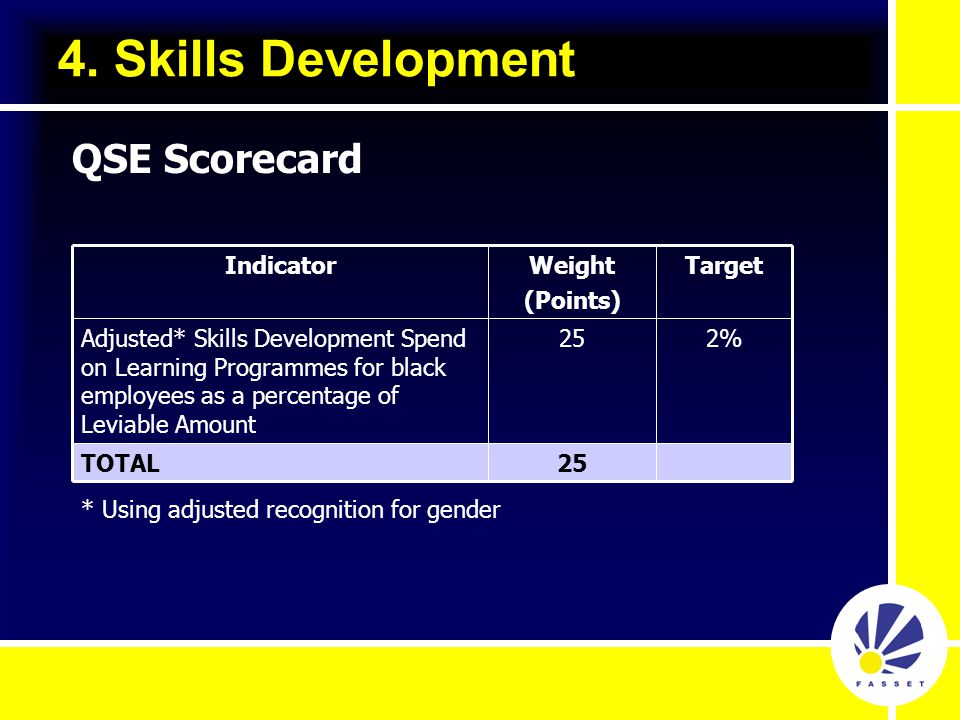 4. Skills Development

QSE Scorecard

| Indicator | Weight (Points) | Target |
|---|---|---|
| Adjusted* Skills Development Spend on Learning Programmes for black employees as a percentage of Leviable Amount | 25 | 2% |
| TOTAL | 25 | |

* Using adjusted recognition for gender

FASSET